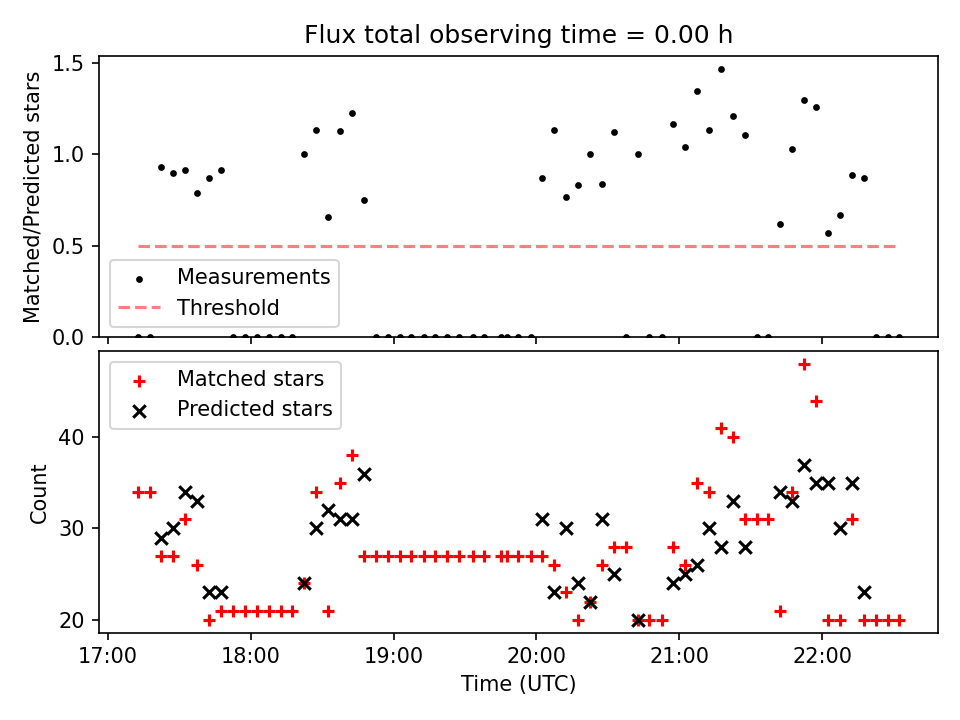 Flux total observing time = 0.00 h

Matched/Predicted stars

1.5
1.0
0.5
0.0

Measurements
Threshold

Matched stars
Predicted stars

Count

40
30
20

17:00
18:00
19:00
20:00
21:00
22:00

Time (UTC)